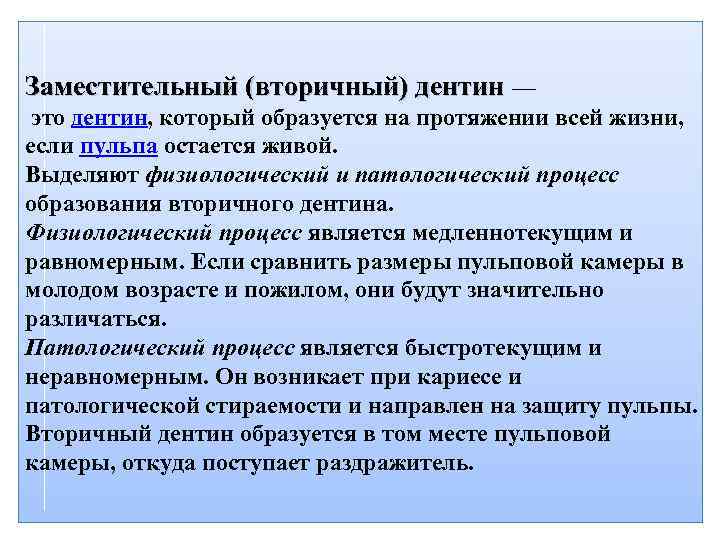 Заместительный (вторичный) дентин —
это дентин, который образуется на протяжении всей жизни, если пульпа остается живой.
Выделяют физиологический и патологический процесс образования вторичного дентина.
Физиологический процесс является медленнотекущим и равномерным. Если сравнить размеры пульповой камеры в молодом возрасте и пожилом, они будут значительно различаться.
Патологический процесс является быстротекущим и неравномерным. Он возникает при кариесе и патологической стираемости и направлен на защиту пульпы. Вторичный дентин образуется в том месте пульповой камеры, откуда поступает раздражитель.